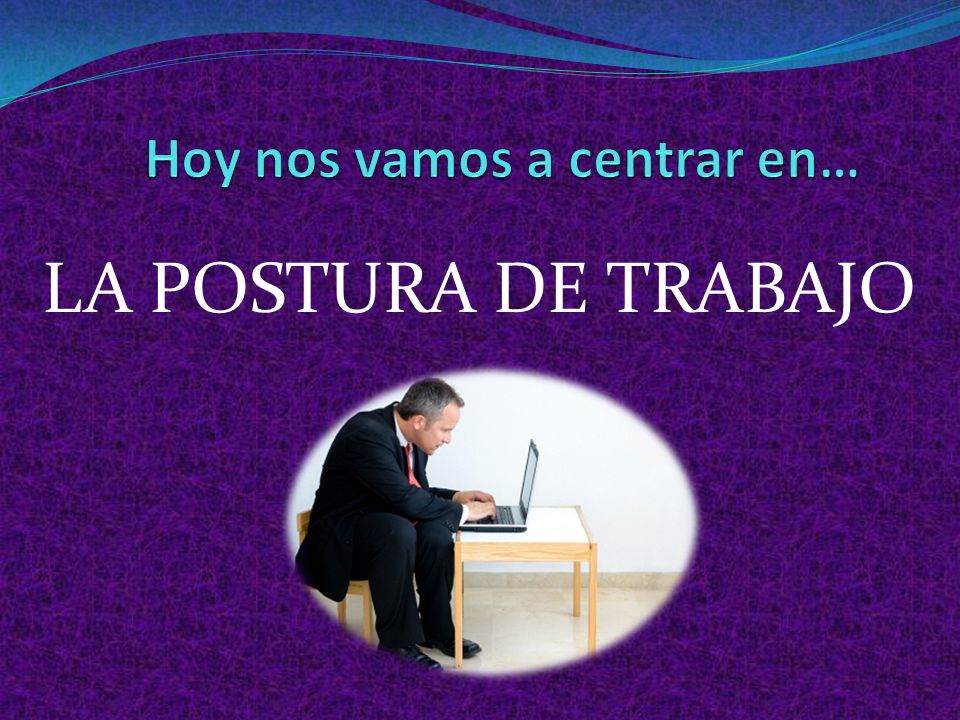 Hoy nos vamos a centrar en…

LA POSTURA DE TRABAJO